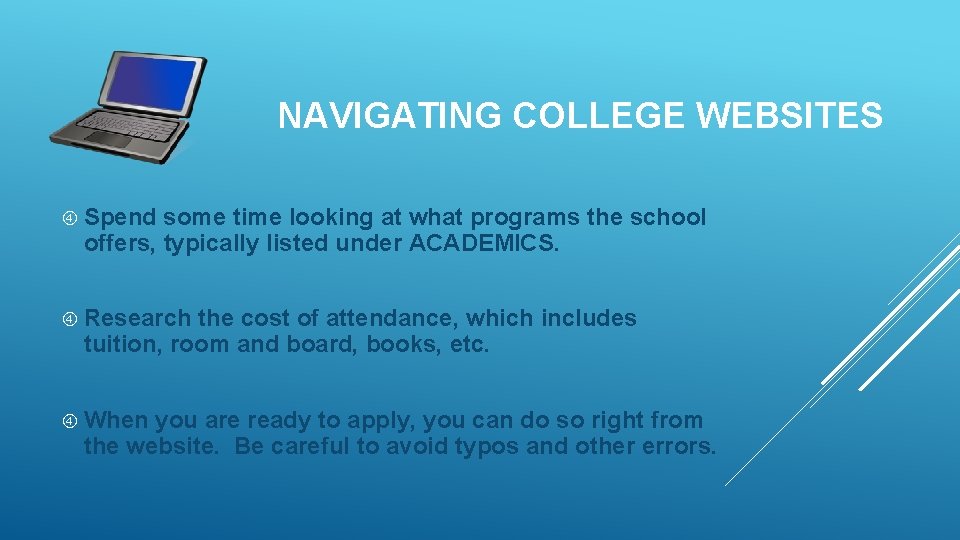 NAVIGATING COLLEGE WEBSITES

④ Spend some time looking at what programs the school offers, typically listed under ACADEMICS.

④ Research the cost of attendance, which includes tuition, room and board, books, etc.

④ When you are ready to apply, you can do so right from the website. Be careful to avoid typos and other errors.